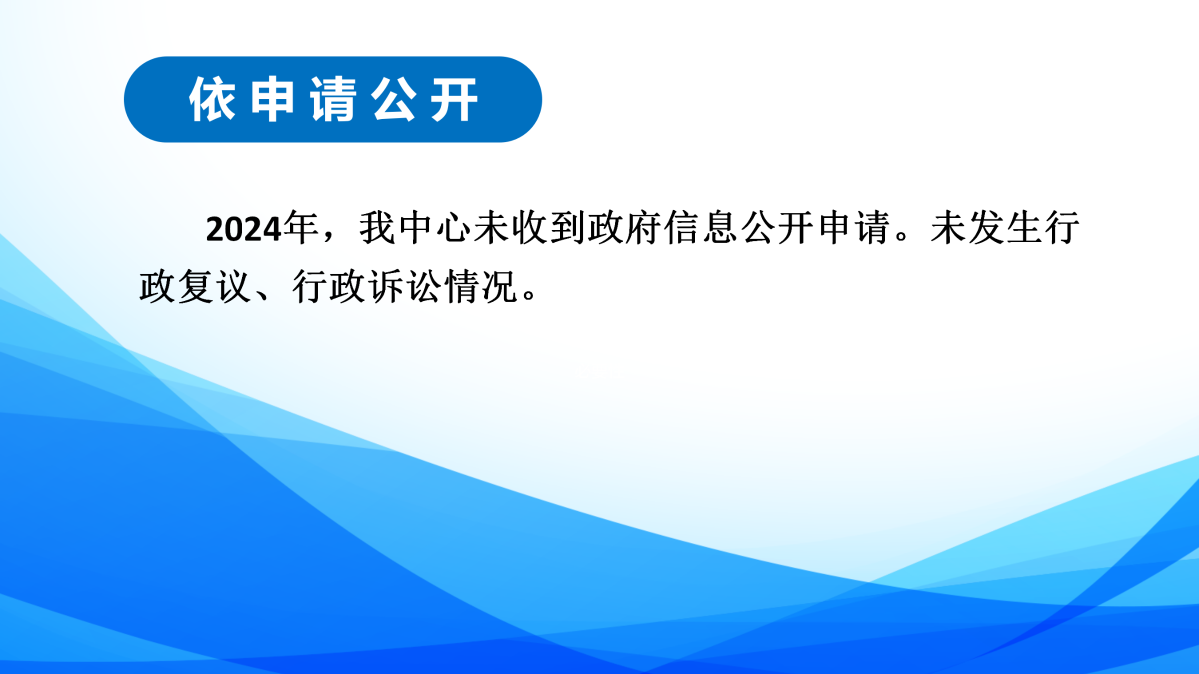 依申请公开

2024年，我中心未收到政府信息公开申请。未发生行政复议、行政诉讼情况。